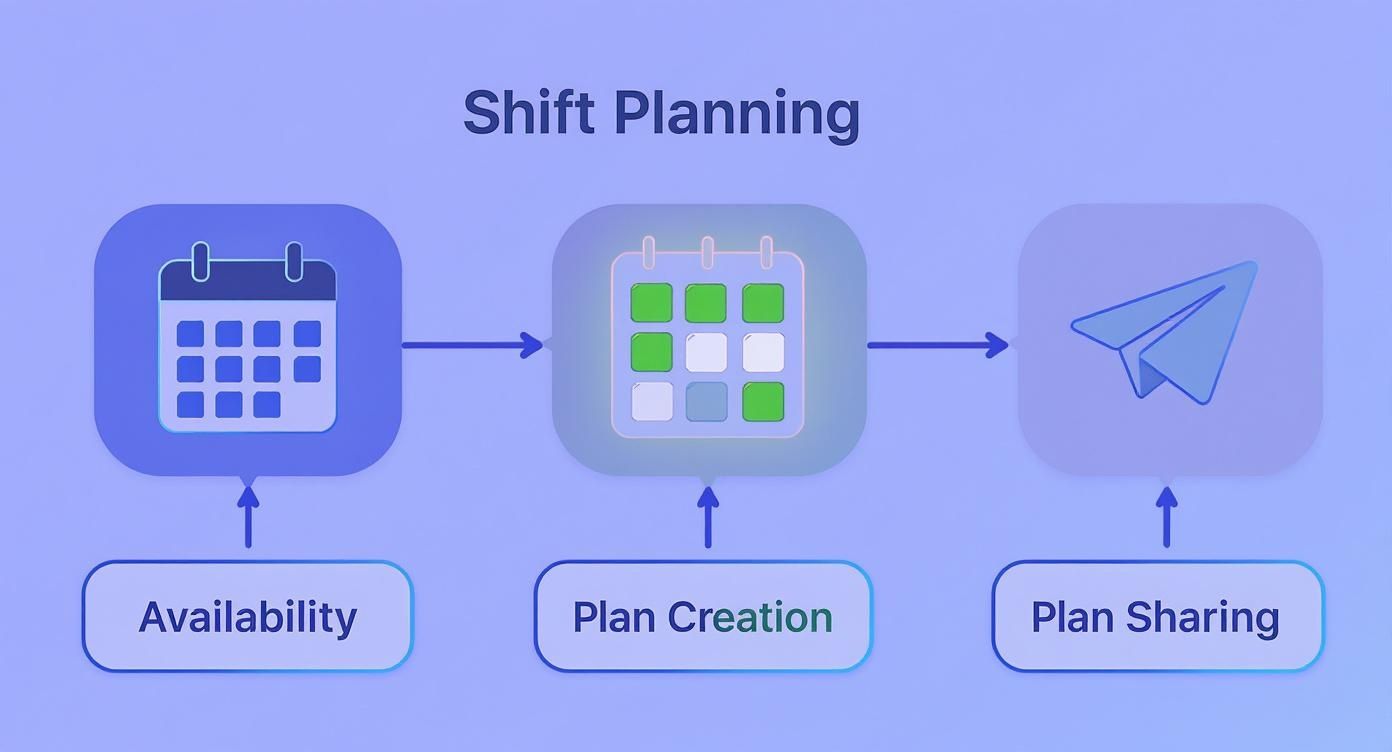 Shift Planning

Availability

Plan Creation

Plan Sharing